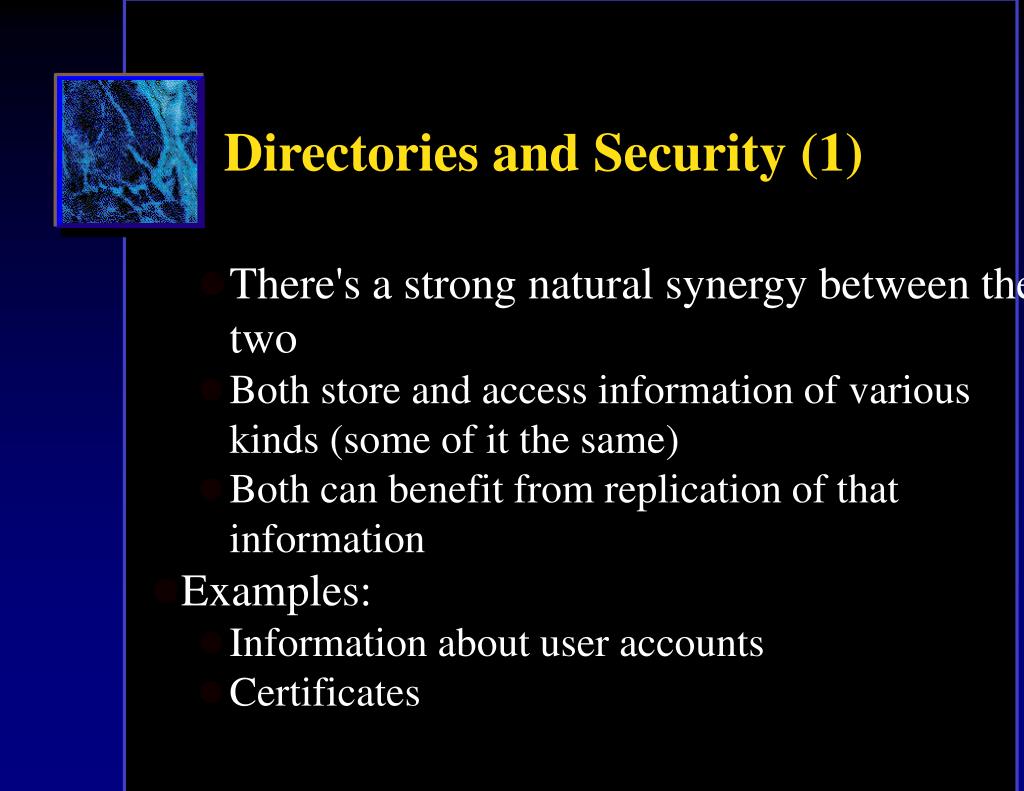 Directories and Security (1)

There's a strong natural synergy between the two

Both store and access information of various kinds (some of it the same)

Both can benefit from replication of that information

Examples:

Information about user accounts

Certificates